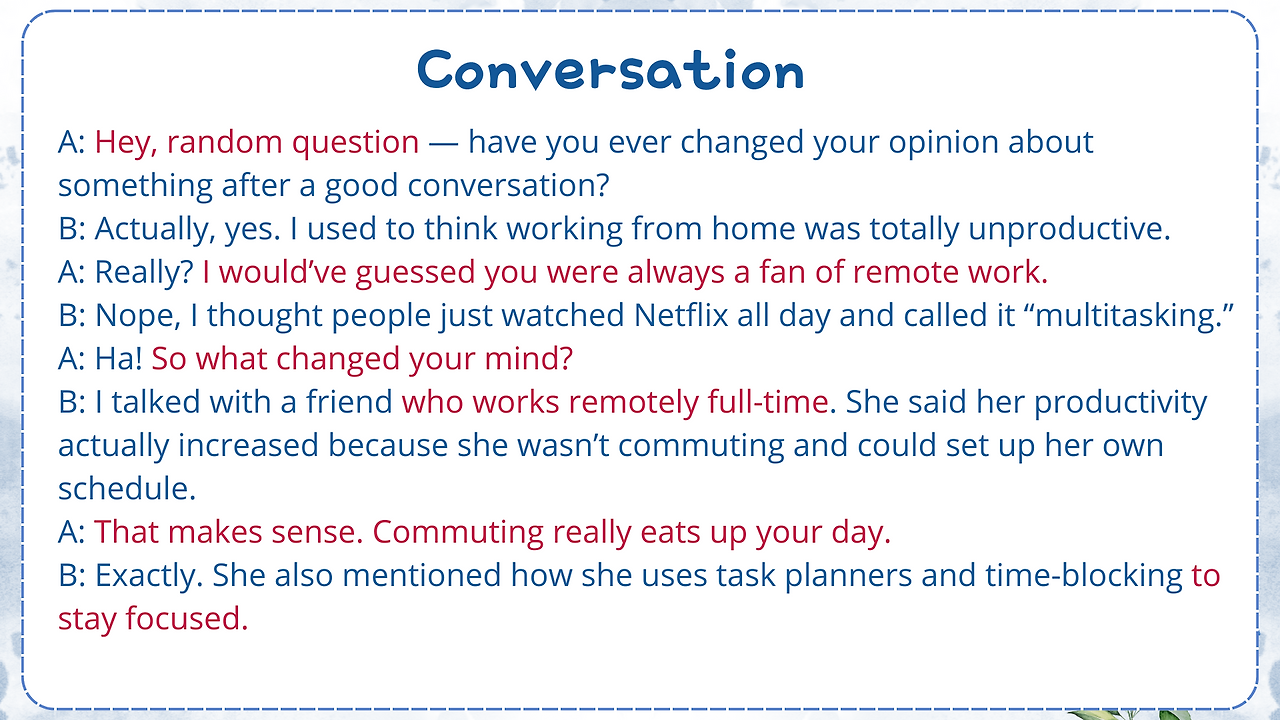 Conversation

A: Hey, random question — have you ever changed your opinion about something after a good conversation?
B: Actually, yes. I used to think working from home was totally unproductive.
A: Really? I would’ve guessed you were always a fan of remote work.
B: Nope, I thought people just watched Netflix all day and called it “multitasking.”
A: Ha! So what changed your mind?
B: I talked with a friend who works remotely full-time. She said her productivity actually increased because she wasn’t commuting and could set up her own schedule.
A: That makes sense. Commuting really eats up your day.
B: Exactly. She also mentioned how she uses task planners and time-blocking to stay focused.